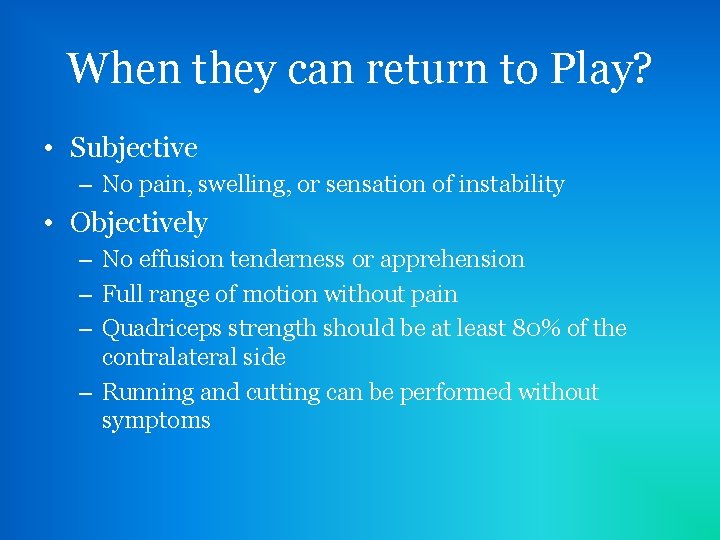 When they can return to Play?

• Subjective
– No pain, swelling, or sensation of instability
• Objectively
– No effusion tenderness or apprehension
– Full range of motion without pain
– Quadriceps strength should be at least 80% of the contralateral side
– Running and cutting can be performed without symptoms